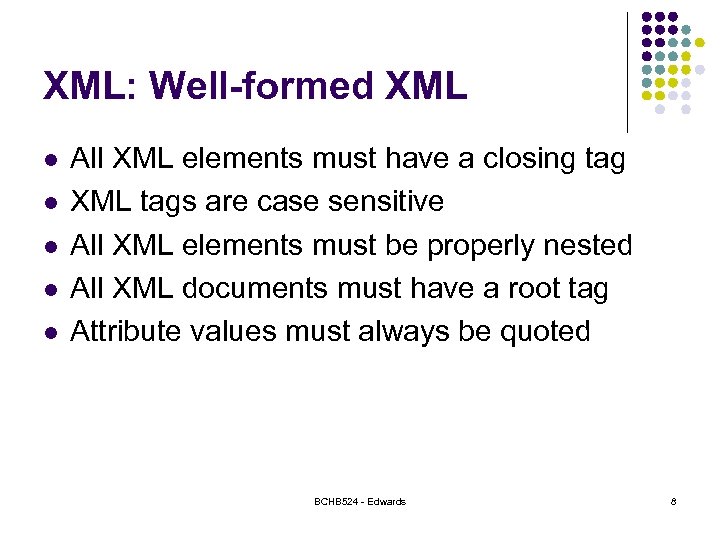 XML: Well-formed XML

- All XML elements must have a closing tag
- XML tags are case sensitive
- All XML elements must be properly nested
- All XML documents must have a root tag
- Attribute values must always be quoted

BCHB524 - Edwards

8